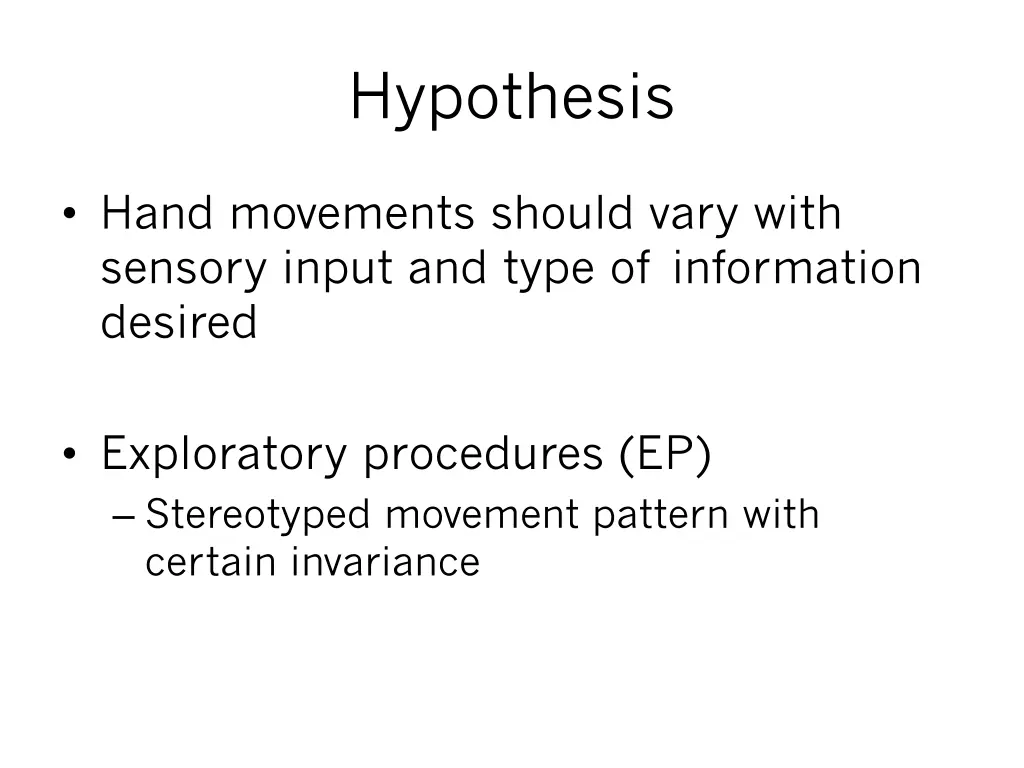 Hypothesis

• Hand movements should vary with sensory input and type of information desired

• Exploratory procedures (EP)
– Stereotyped movement pattern with certain invariance